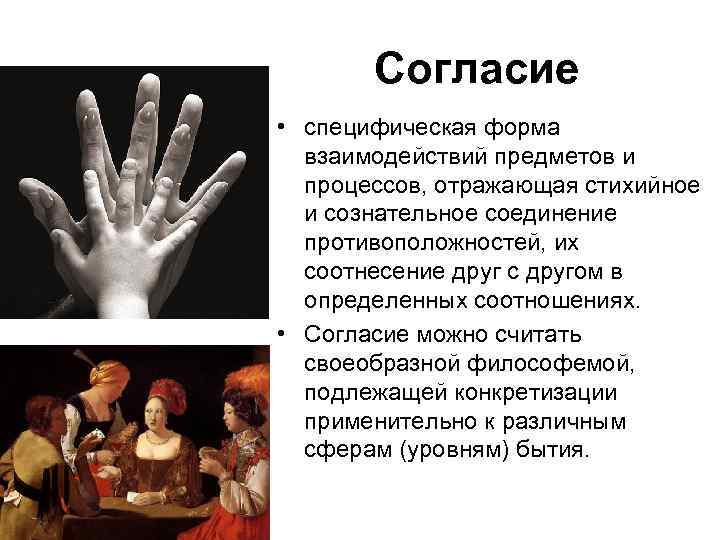 Согласие

• специфическая форма взаимодействий предметов и процессов, отражающая стихийное и сознательное соединение противоположностей, их соотнесение друг с другом в определенных соотношениях.

• Согласие можно считать своеобразной философемой, подлежащей конкретизации применительно к различным сферам (уровням) бытия.